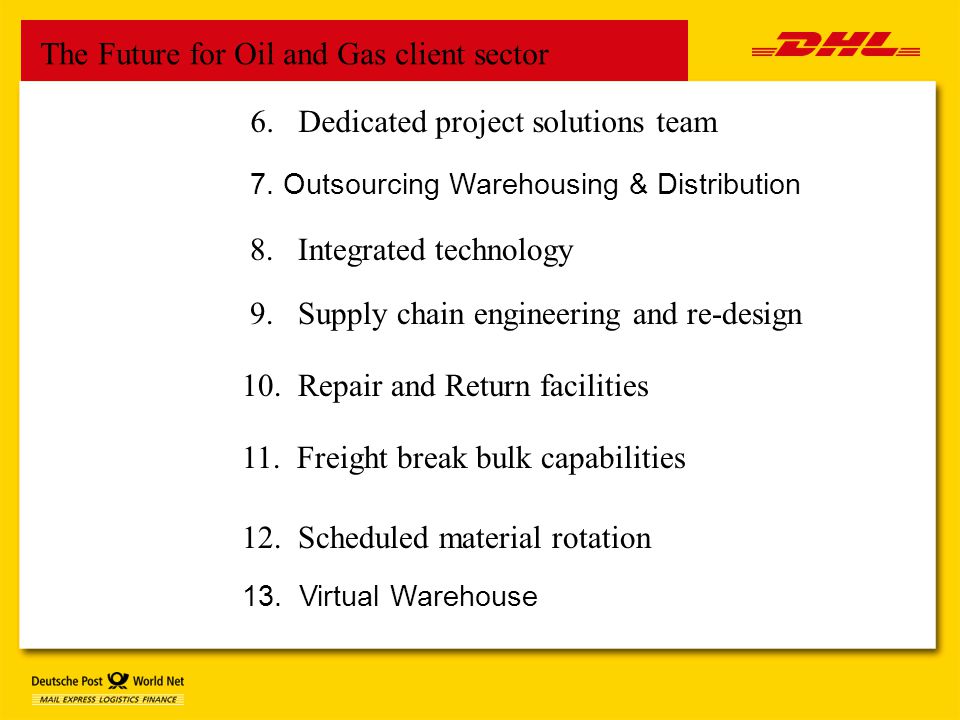 The Future for Oil and Gas client sector

DHL

6. Dedicated project solutions team

7. Outsourcing Warehousing & Distribution

8. Integrated technology

9. Supply chain engineering and re-design

10. Repair and Return facilities

11. Freight break bulk capabilities

12. Scheduled material rotation

13. Virtual Warehouse

Deutsche Post World Net
MAIL EXPRESS LOGISTICS FINANCE